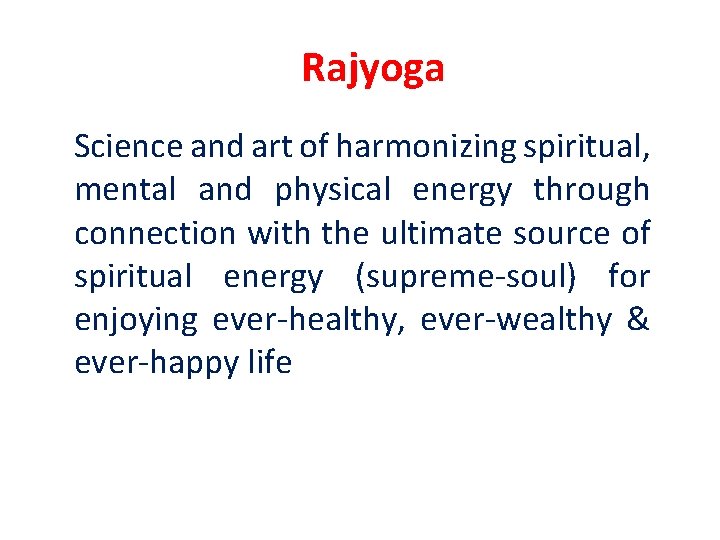 Rajyoga

Science and art of harmonizing spiritual, mental and physical energy through connection with the ultimate source of spiritual energy (supreme-soul) for enjoying ever-healthy, ever-wealthy & ever-happy life